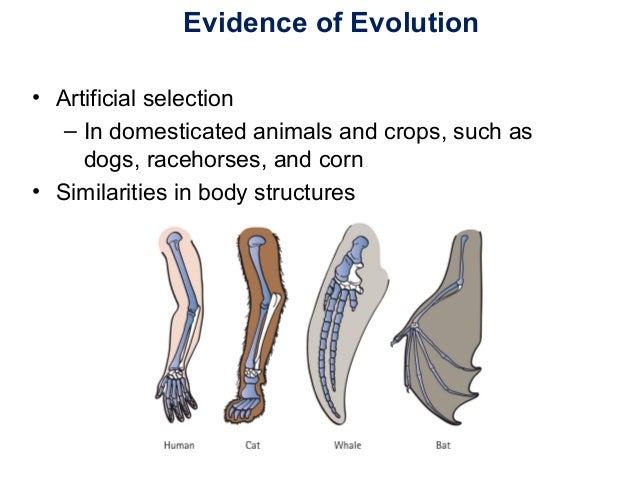 Evidence of Evolution

• Artificial selection
– In domesticated animals and crops, such as dogs, racehorses, and corn
• Similarities in body structures

Human
Cat
Whale
Bat